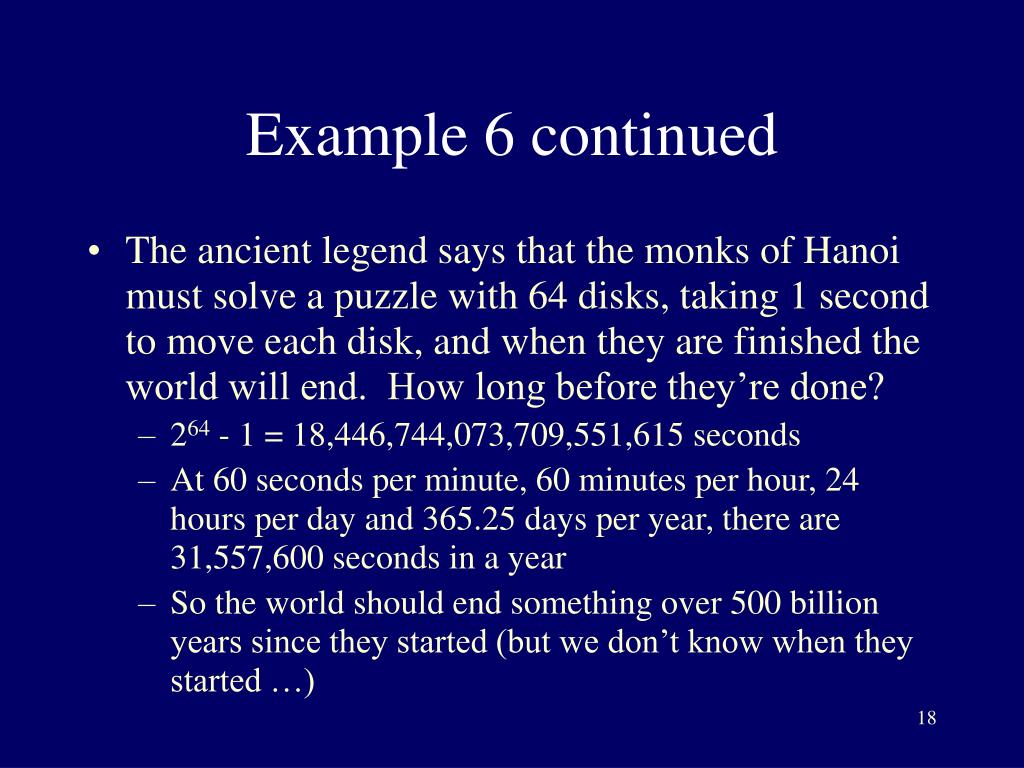 Example 6 continued

• The ancient legend says that the monks of Hanoi must solve a puzzle with 64 disks, taking 1 second to move each disk, and when they are finished the world will end. How long before they’re done?
– $2^{64}$ - 1 = 18,446,744,073,709,551,615 seconds
– At 60 seconds per minute, 60 minutes per hour, 24 hours per day and 365.25 days per year, there are 31,557,600 seconds in a year
– So the world should end something over 500 billion years since they started (but we don’t know when they started …)

18